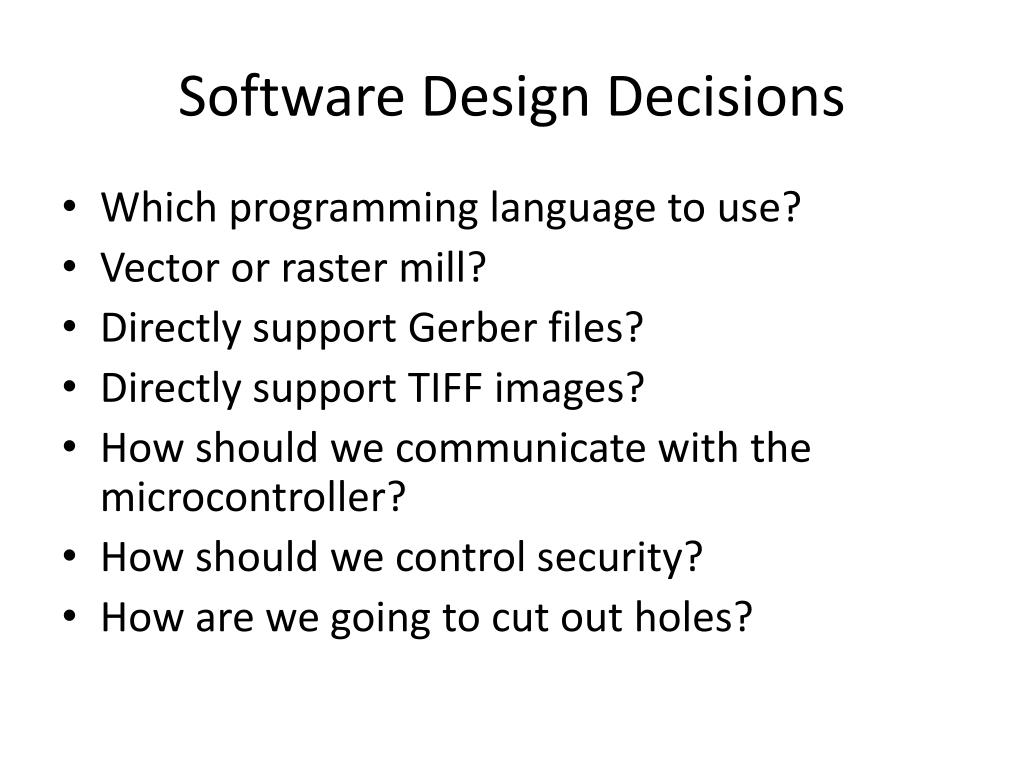 Software Design Decisions

• Which programming language to use?
• Vector or raster mill?
• Directly support Gerber files?
• Directly support TIFF images?
• How should we communicate with the microcontroller?
• How should we control security?
• How are we going to cut out holes?